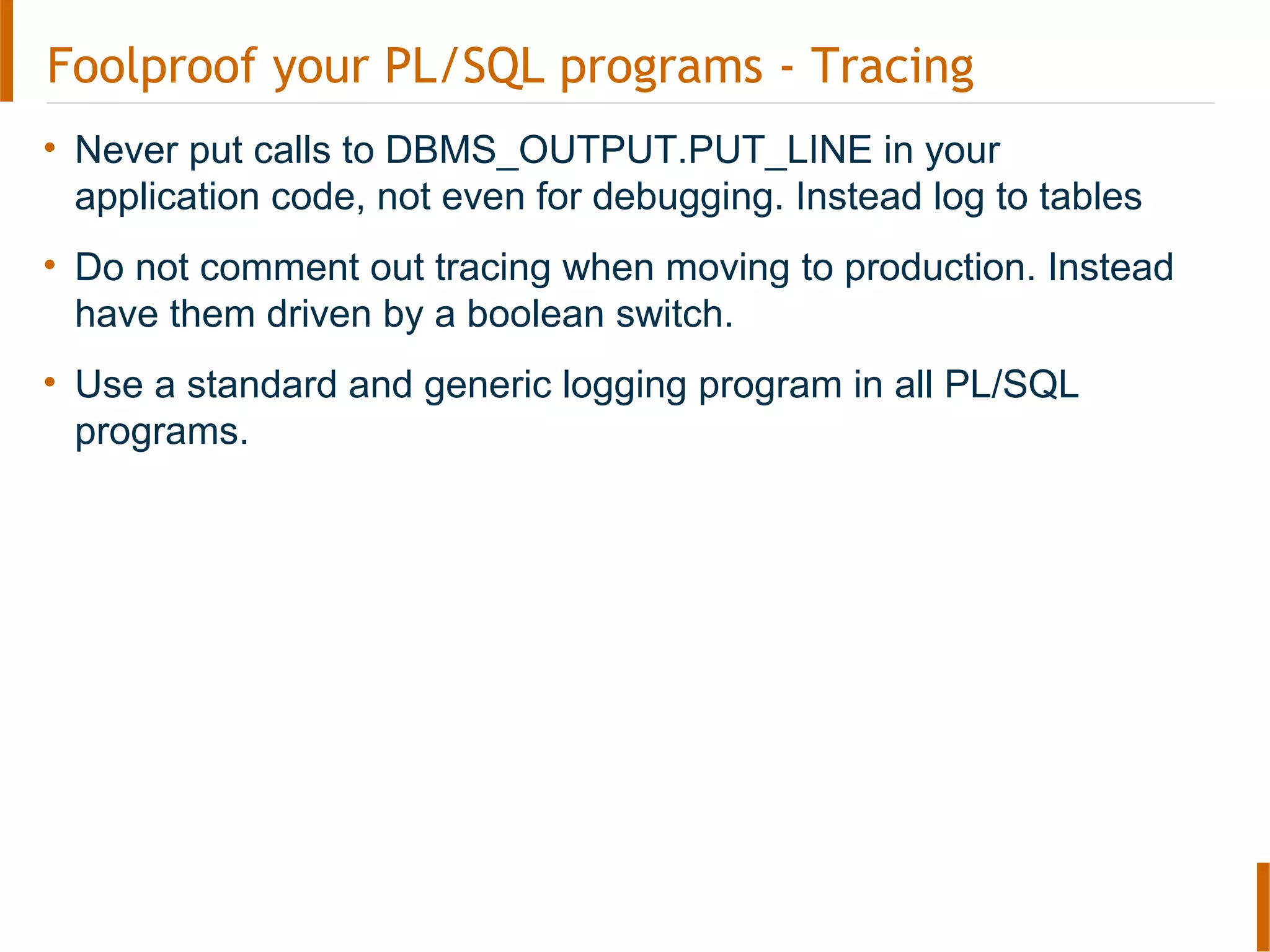 Foolproof your PL/SQL programs - Tracing

• Never put calls to DBMS_OUTPUT.PUT_LINE in your application code, not even for debugging. Instead log to tables

• Do not comment out tracing when moving to production. Instead have them driven by a boolean switch.

• Use a standard and generic logging program in all PL/SQL programs.